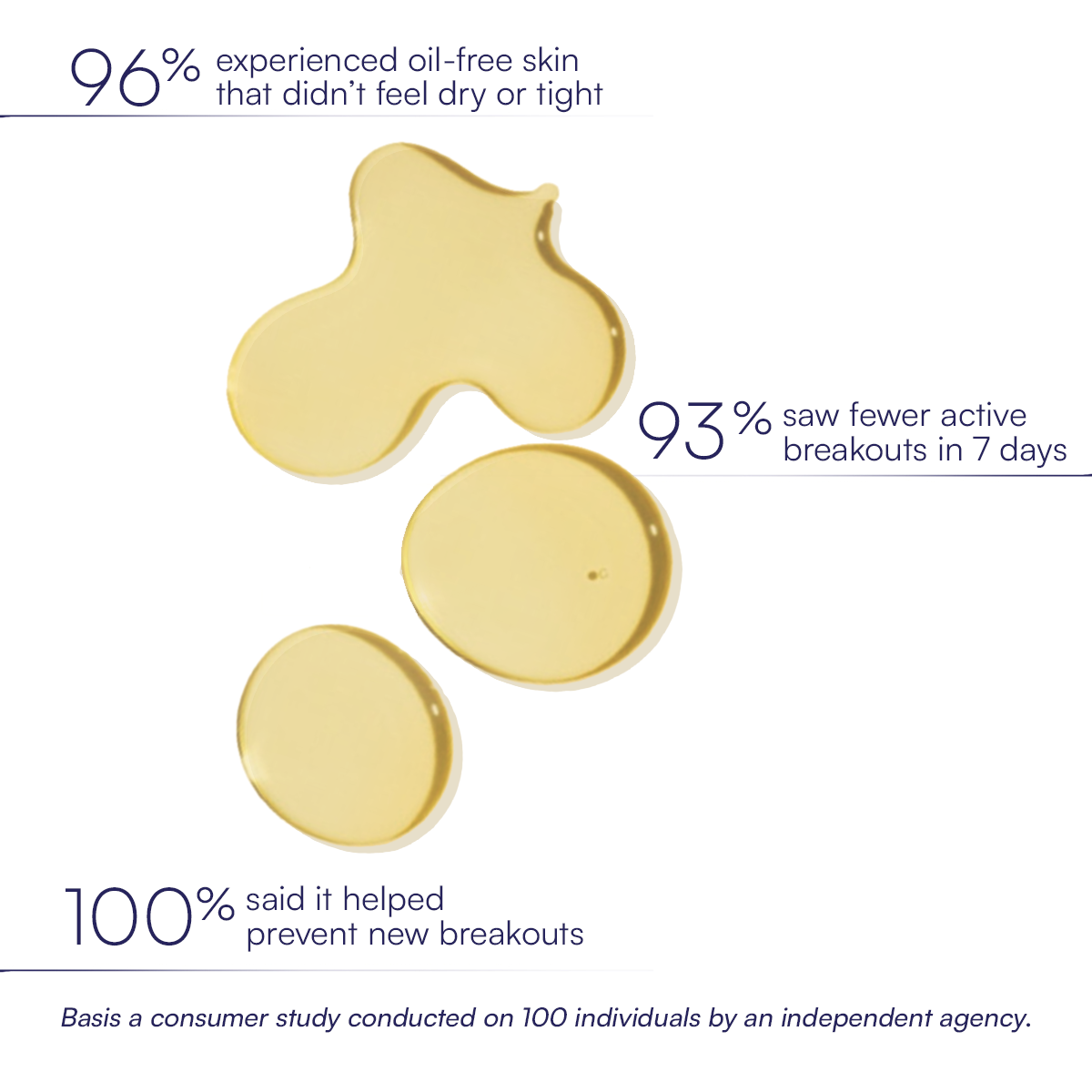 96% experienced oil-free skin that didn't feel dry or tight

93% saw fewer active breakouts in 7 days

100% said it helped prevent new breakouts

Basis a consumer study conducted on 100 individuals by an independent agency.